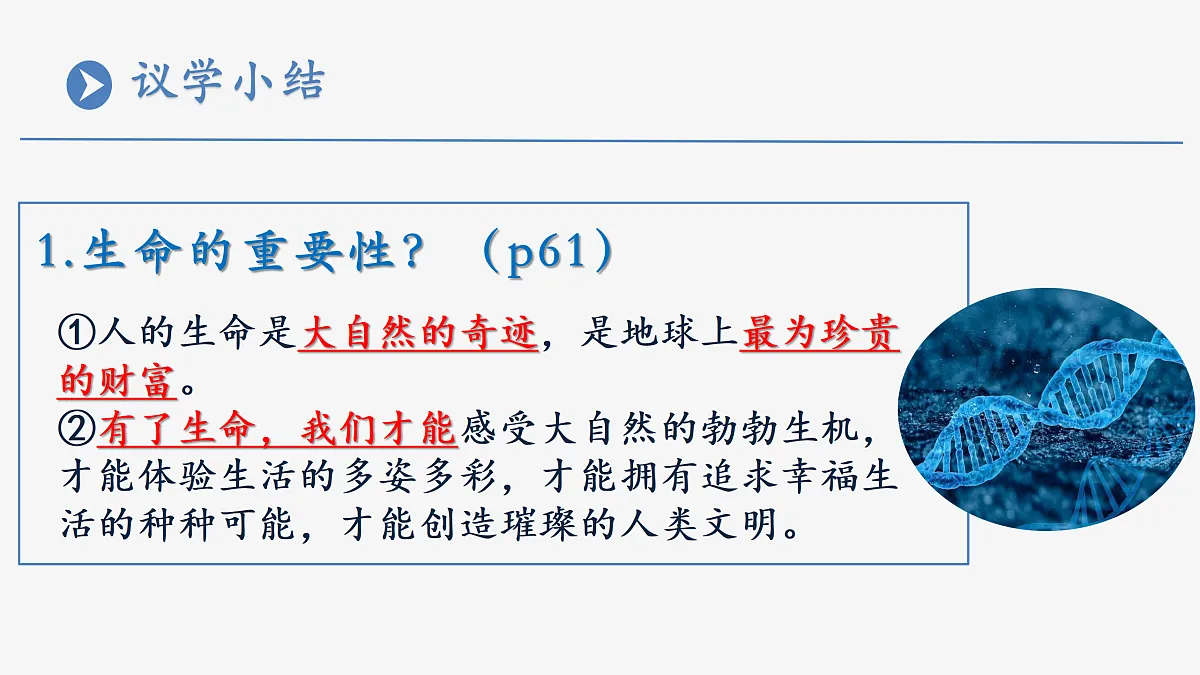 议学小结

1.生命的重要性？（p61）

①人的生命是大自然的奇迹，是地球上最为珍贵的财富。
②有了生命，我们才能感受大自然的勃勃生机，才能体验生活的多姿多彩，才能拥有追求幸福生活的种种可能，才能创造璀璨的人类文明。